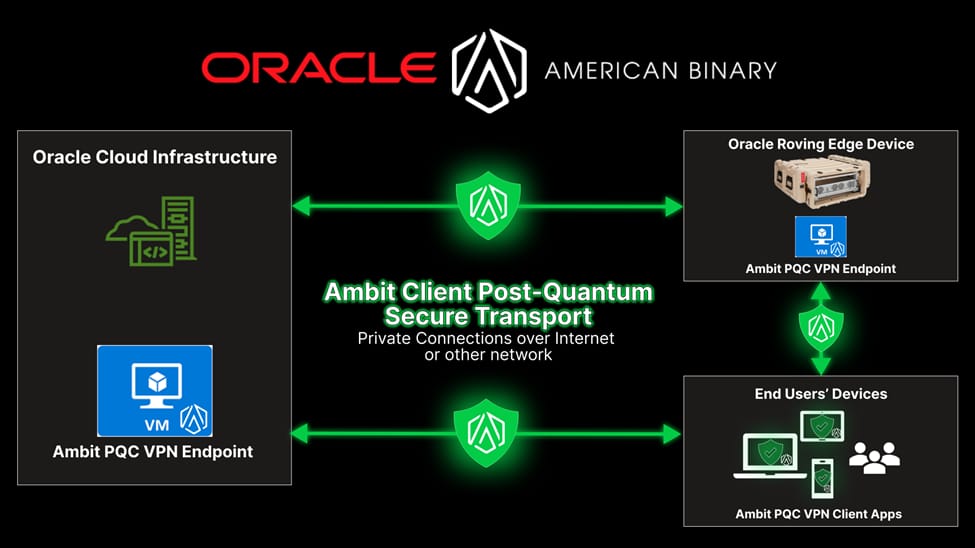 ORACLE AMERICAN BINARY

Oracle Cloud Infrastructure

VM

Ambit PQC VPN Endpoint

Ambit Client Post-Quantum Secure Transport

Private Connections over Internet or other network

Oracle Roving Edge Device

VM

Ambit PQC VPN Endpoint

End Users' Devices

Ambit PQC VPN Client Apps